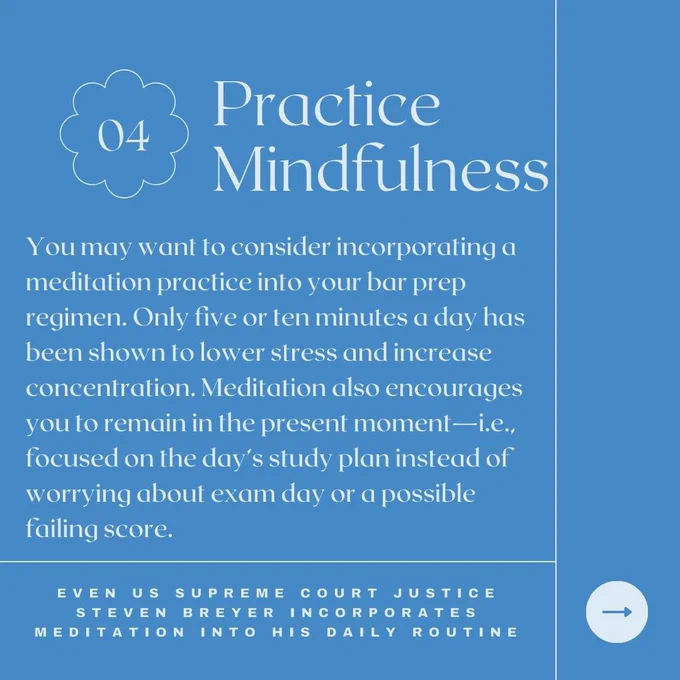 04

Practice Mindfulness

You may want to consider incorporating a meditation practice into your bar prep regimen. Only five or ten minutes a day has been shown to lower stress and increase concentration. Meditation also encourages you to remain in the present moment—i.e., focused on the day's study plan instead of worrying about exam day or a possible failing score.

EVEN US SUPREME COURT JUSTICE STEVEN BREYER INCORPORATES MEDITATION INTO HIS DAILY ROUTINE

→